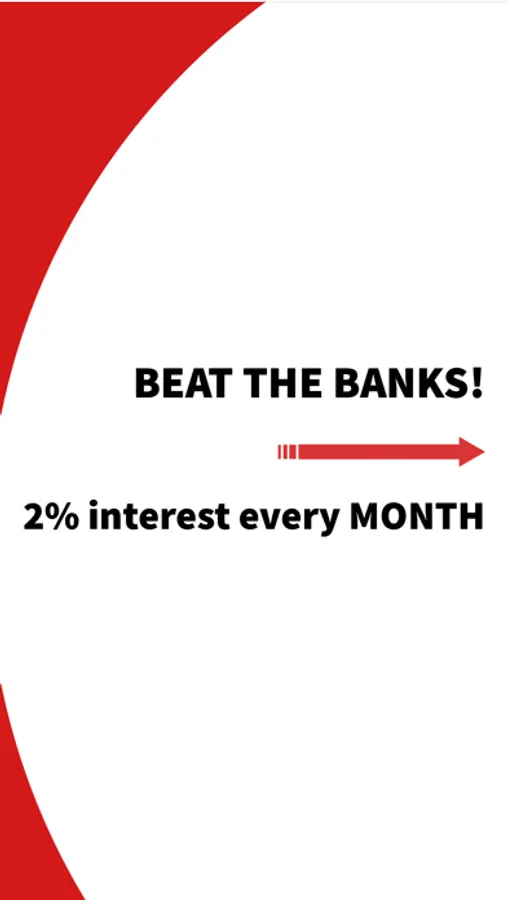 BEAT THE BANKS!

2% interest every MONTH